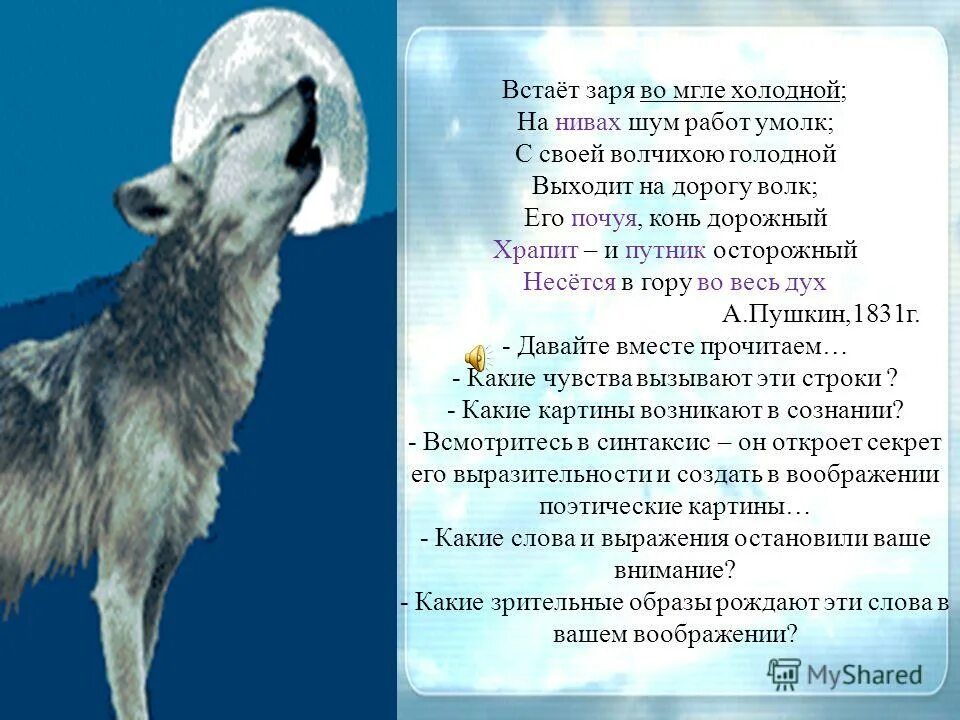 Встаёт заря во мгле холодной;
На нивах шум работ умолк;
С своей волчихою голодной
Выходит на дорогу волк;
Его почуя, конь дорожный
Храпит – и путник осторожный
Несётся в гору во весь дух
А.Пушкин,1831г.

- Давайте вместе прочитаем…
- Какие чувства вызывают эти строки ?
- Какие картины возникают в сознании?
- Всмотритесь в синтаксис – он откроет секрет его выразительности и создать в воображении поэтические картины…
- Какие слова и выражения остановили ваше внимание?
- Какие зрительные образы рождают эти слова в вашем воображении?

MyShared